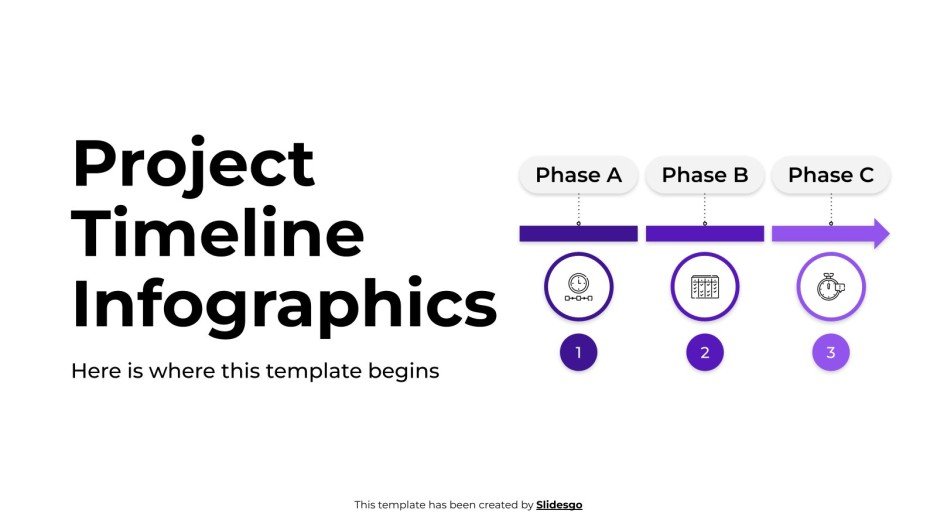 Project Timeline Infographics

Here is where this template begins

Phase A
Phase B
Phase C

1
2
3

This template has been created by Slidesgo